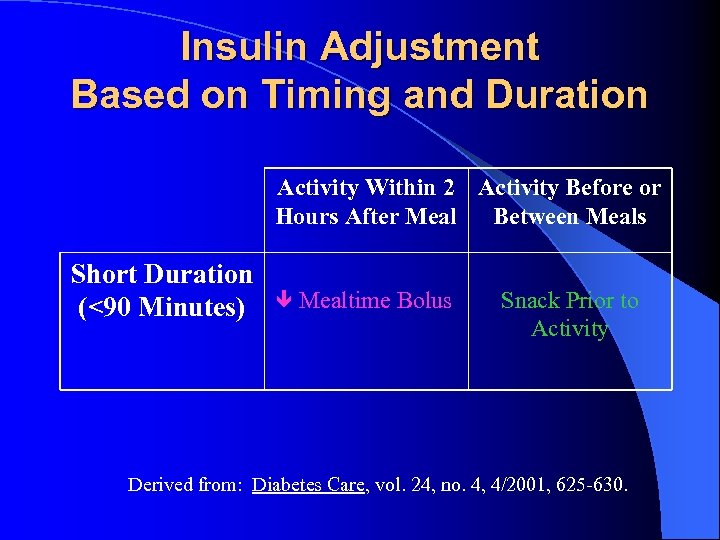 Insulin Adjustment
Based on Timing and Duration

| | Activity Within 2 Hours After Meal | Activity Before or Between Meals |
|---|---|---|
| Short Duration (<90 Minutes) | ↓ Mealtime Bolus | Snack Prior to Activity |

Derived from: Diabetes Care, vol. 24, no. 4, 4/2001, 625-630.